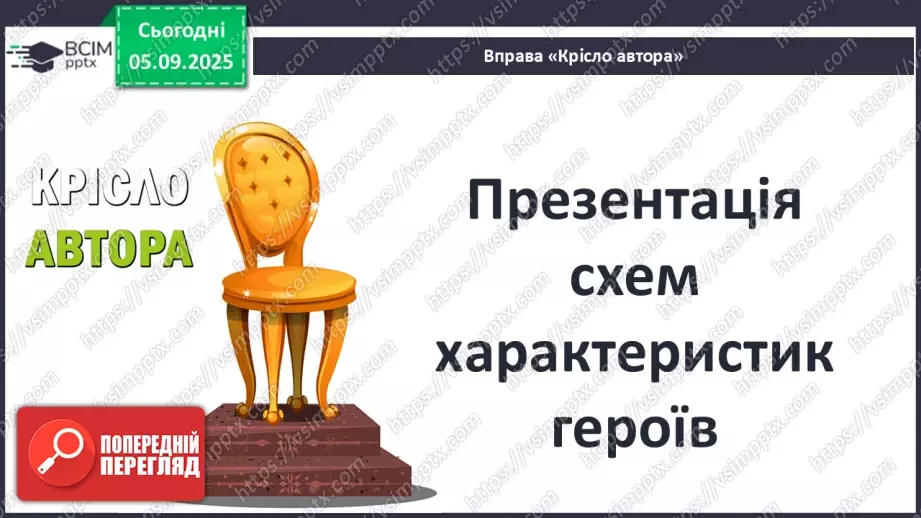 ВСІМ pptx

Сьогодні 05.09.2025

Вправа «Крісло автора»

КРІСЛО АВТОРА

Презентація схем характеристик героїв

ПОПЕРЕДНІЙ ПЕРЕГЛЯД

https://vsimpptx.com